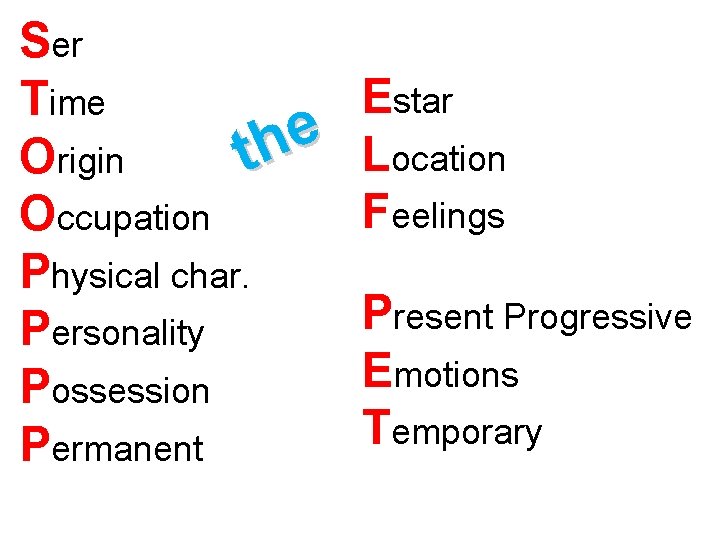 Ser
Time
Origin
Occupation
Physical char.
Personality
Possession
Permanent

the

Estar
Location
Feelings

Present Progressive
Emotions
Temporary